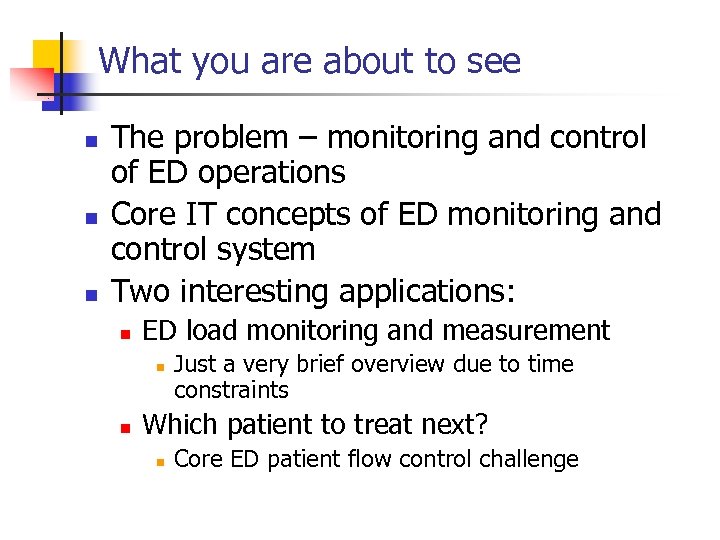 What you are about to see

- The problem – monitoring and control of ED operations
- Core IT concepts of ED monitoring and control system
- Two interesting applications:
  - ED load monitoring and measurement
    - Just a very brief overview due to time constraints
  - Which patient to treat next?
    - Core ED patient flow control challenge